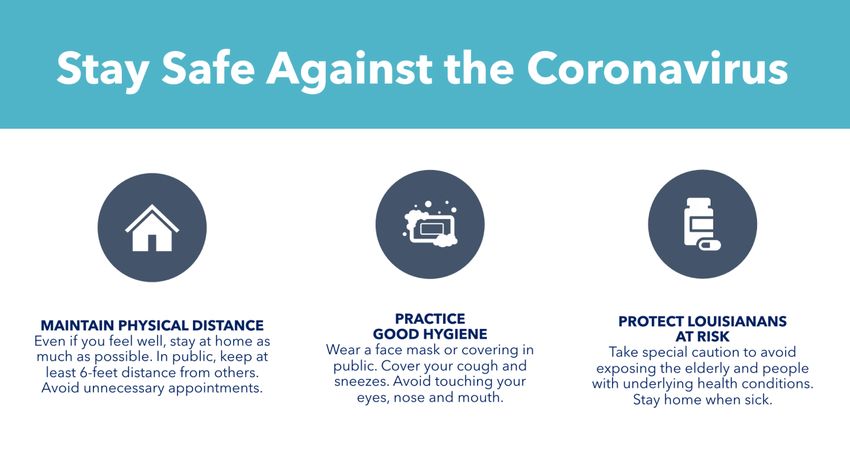 Stay Safe Against the Coronavirus

MAINTAIN PHYSICAL DISTANCE
Even if you feel well, stay at home as much as possible. In public, keep at least 6-feet distance from others. Avoid unnecessary appointments.

PRACTICE
GOOD HYGIENE
Wear a face mask or covering in public. Cover your cough and sneezes. Avoid touching your eyes, nose and mouth.

PROTECT LOUISIANANS
AT RISK
Take special caution to avoid exposing the elderly and people with underlying health conditions. Stay home when sick.